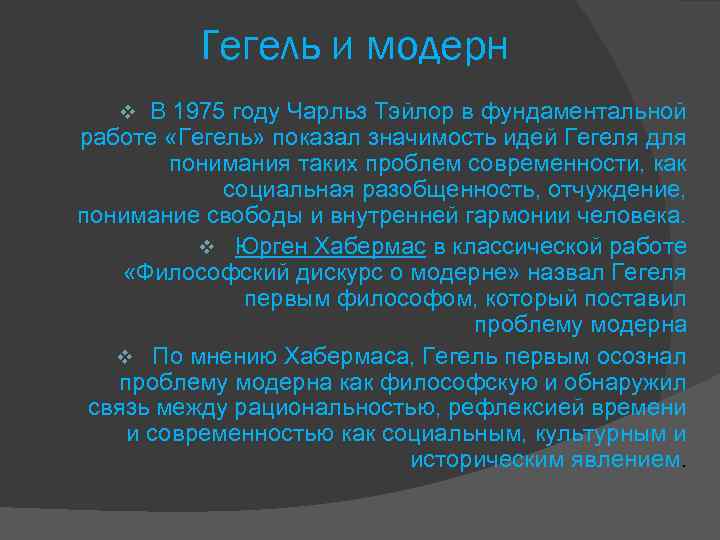 Гегель и модерн

❖ В 1975 году Чарльз Тэйлор в фундаментальной работе «Гегель» показал значимость идей Гегеля для понимания таких проблем современности, как социальная разобщенность, отчуждение, понимание свободы и внутренней гармонии человека.

❖ Юрген Хабермас в классической работе «Философский дискурс о модерне» назвал Гегеля первым философом, который поставил проблему модерна

❖ По мнению Хабермаса, Гегель первым осознал проблему модерна как философскую и обнаружил связь между рациональностью, рефлексией времени и современностью как социальным, культурным и историческим явлением.